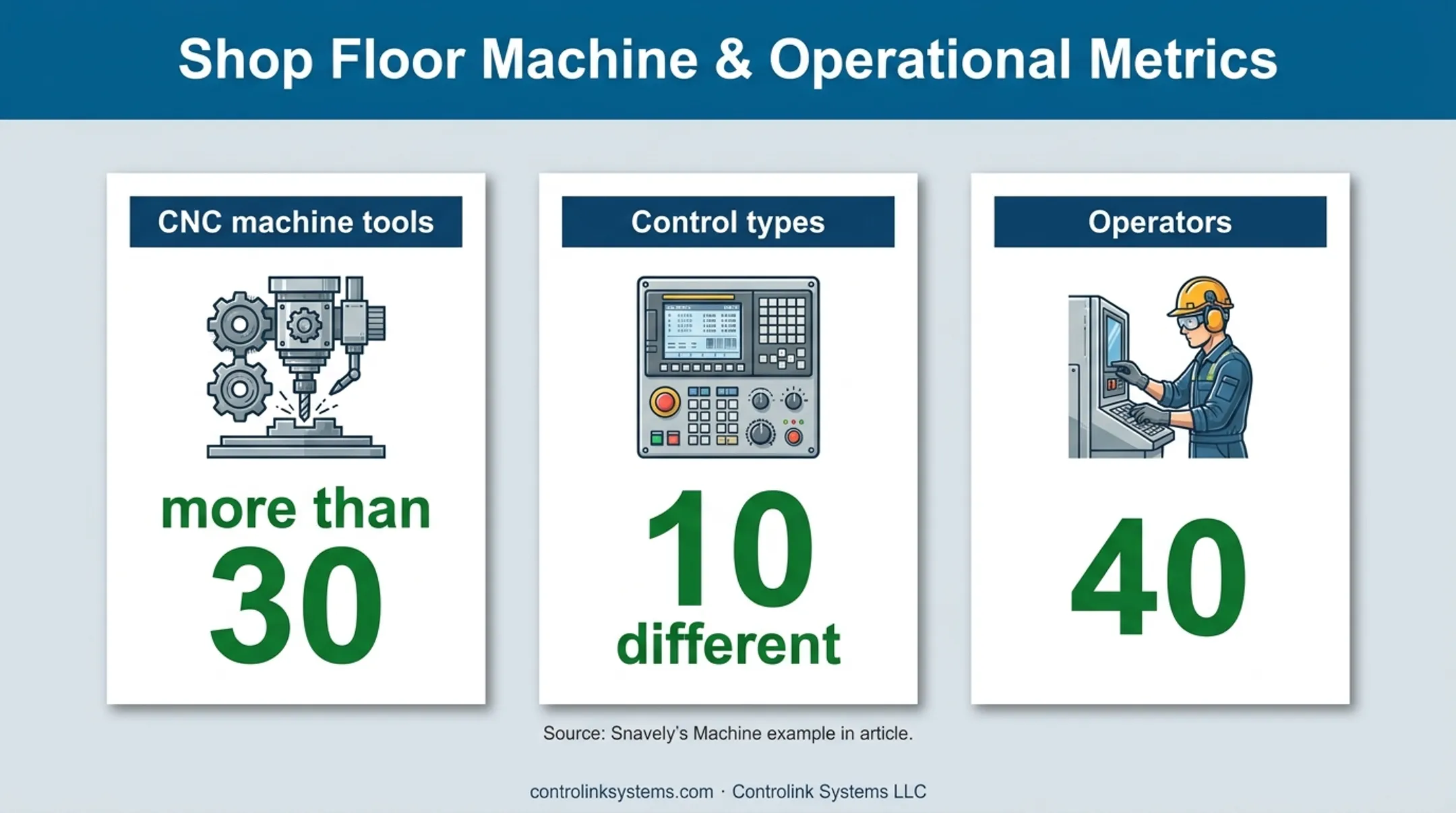 Shop Floor Machine & Operational Metrics

CNC machine tools

more than 30

Control types

10 different

Operators

40

Source: Snavely's Machine example in article.

controlinksystems.com · Controlink Systems LLC